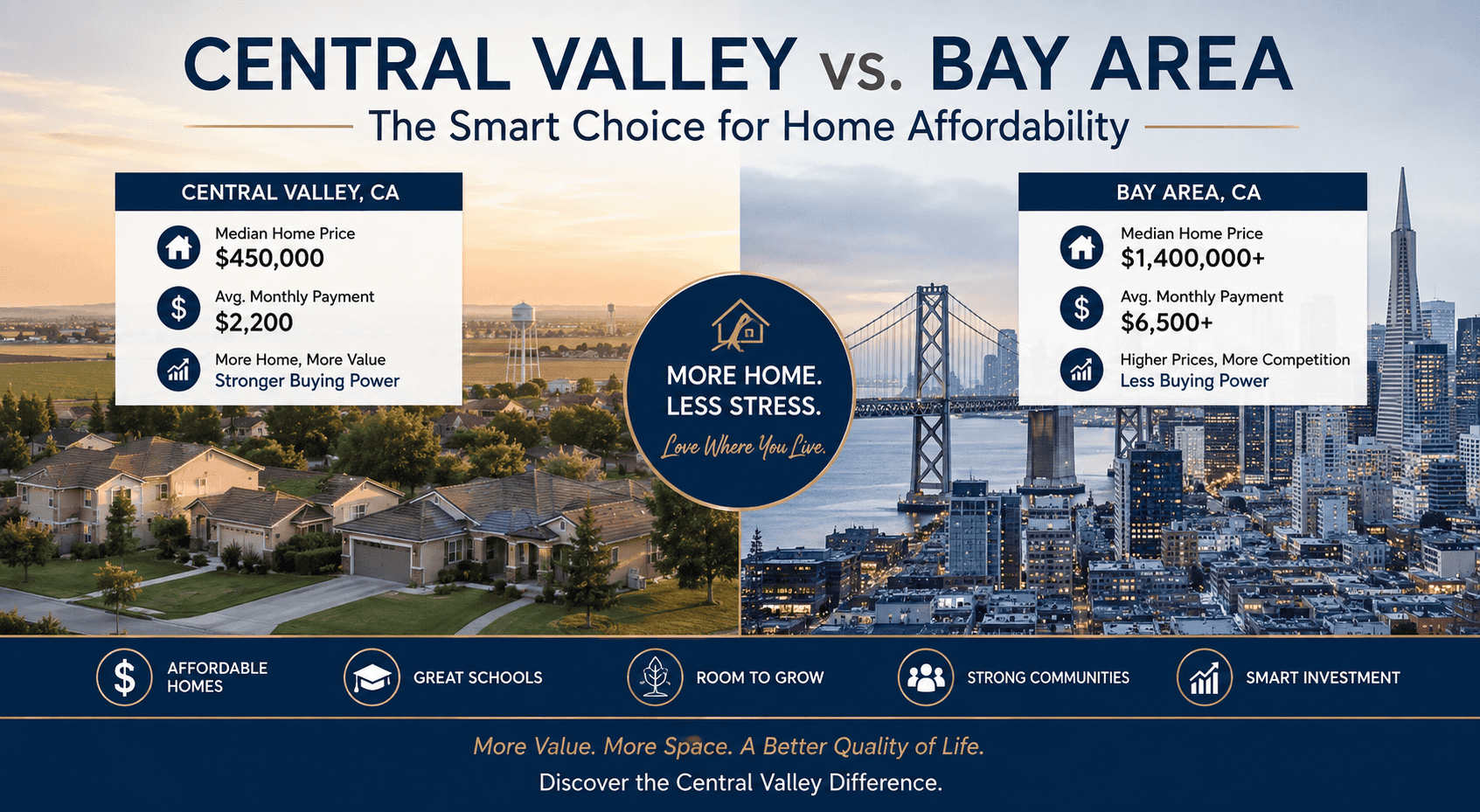 CENTRAL VALLEY vs. BAY AREA
The Smart Choice for Home Affordability

CENTRAL VALLEY, CA
Median Home Price
$450,000
Avg. Monthly Payment
$2,200
More Home, More Value
Stronger Buying Power

MORE HOME. LESS STRESS.
Love Where You Live.

BAY AREA, CA
Median Home Price
$1,400,000+
Avg. Monthly Payment
$6,500+
Higher Prices, More Competition
Less Buying Power

AFFORDABLE HOMES
GREAT SCHOOLS
ROOM TO GROW
STRONG COMMUNITIES
SMART INVESTMENT

More Value. More Space. A Better Quality of Life.
Discover the Central Valley Difference.